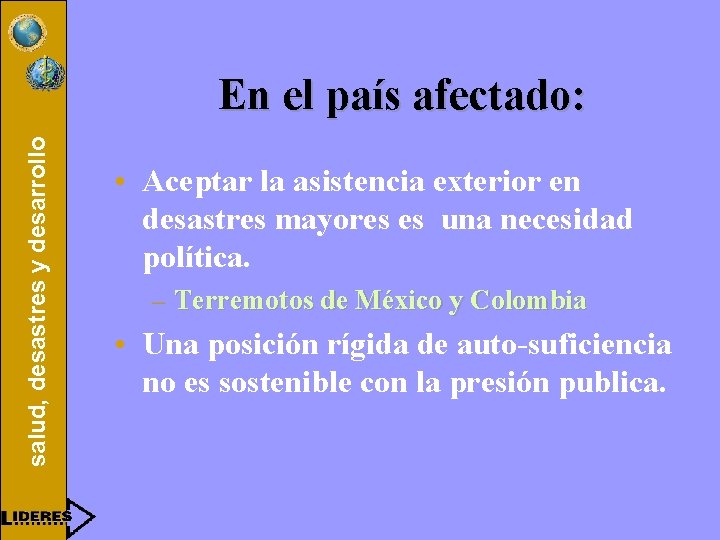 salud, desastres y desarrollo

En el país afectado:

• Aceptar la asistencia exterior en desastres mayores es una necesidad política.

– Terremotos de México y Colombia

• Una posición rígida de auto-suficiencia no es sostenible con la presión publica.

LIDERES